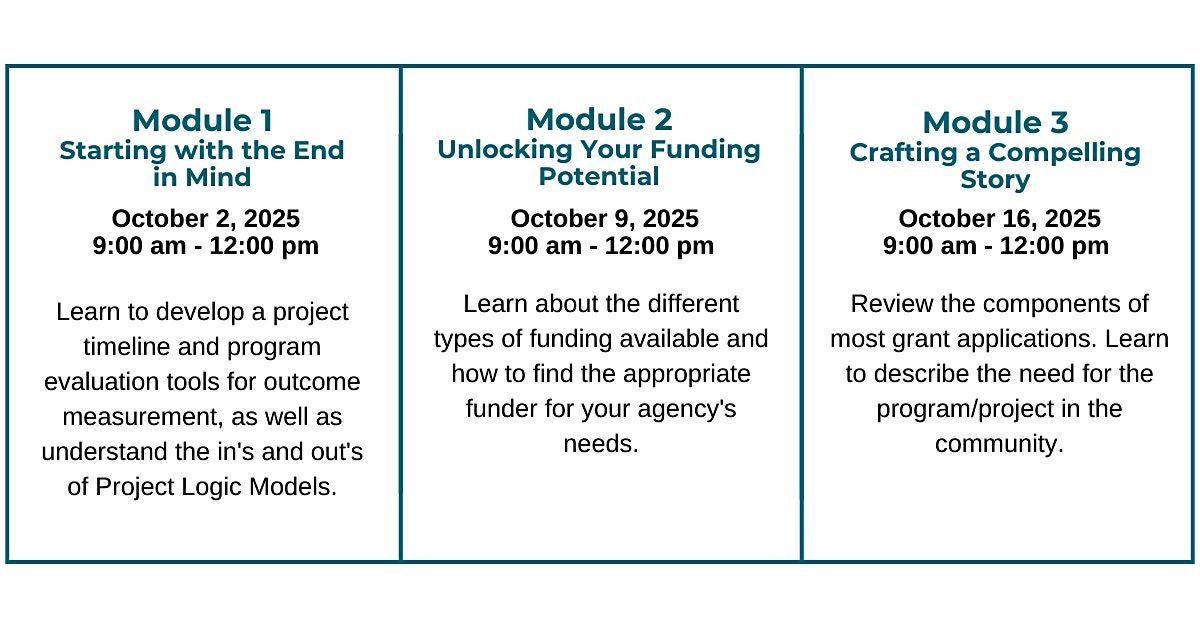 Module 1
Starting with the End in Mind

October 2, 2025
9:00 am - 12:00 pm

Learn to develop a project timeline and program evaluation tools for outcome measurement, as well as understand the in's and out's of Project Logic Models.

Module 2
Unlocking Your Funding Potential

October 9, 2025
9:00 am - 12:00 pm

Learn about the different types of funding available and how to find the appropriate funder for your agency's needs.

Module 3
Crafting a Compelling Story

October 16, 2025
9:00 am - 12:00 pm

Review the components of most grant applications. Learn to describe the need for the program/project in the community.